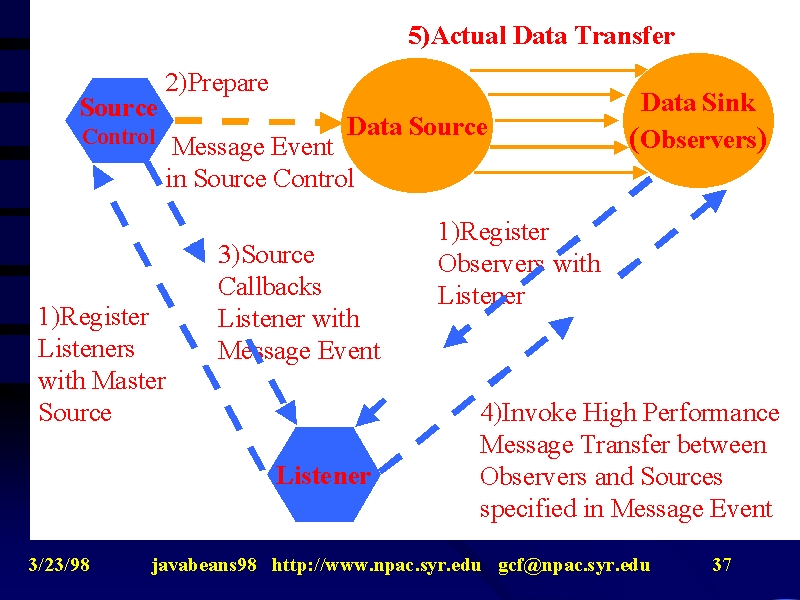 5)Actual Data Transfer

Source Control

2)Prepare

Message Event in Source Control

Data Source

Data Sink (Observers)

1)Register Observers with Listener

3)Source Callbacks Listener with Message Event

1)Register Listeners with Master Source

Listener

4)Invoke High Performance Message Transfer between Observers and Sources specified in Message Event

3/23/98 javabeans98 http://www.npac.syr.edu gcf@npac.syr.edu 37